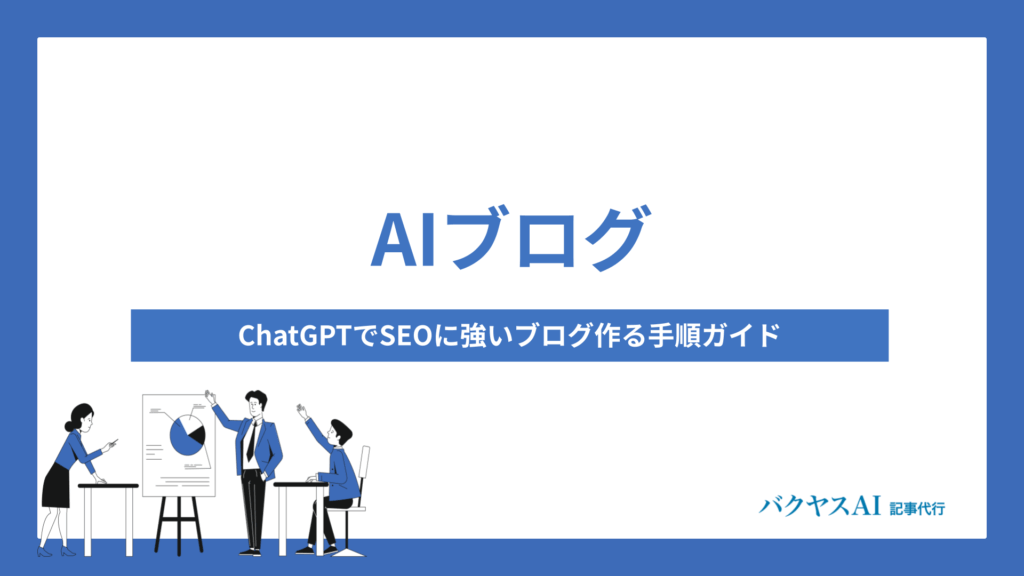 AIブログ

ChatGPTでSEOに強いブログ作る手順ガイド

バクヤスAI 記事代行